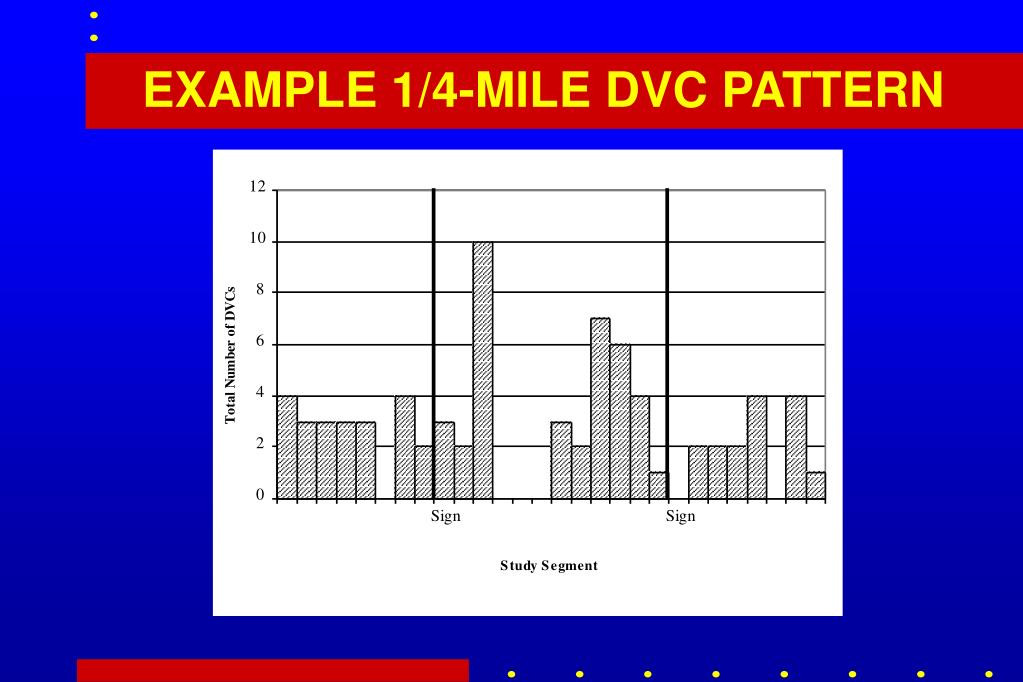 EXAMPLE 1/4-MILE DVC PATTERN

Total Number of DVCs

12
10
8
6
4
2
0

Sign
Sign

Study Segment